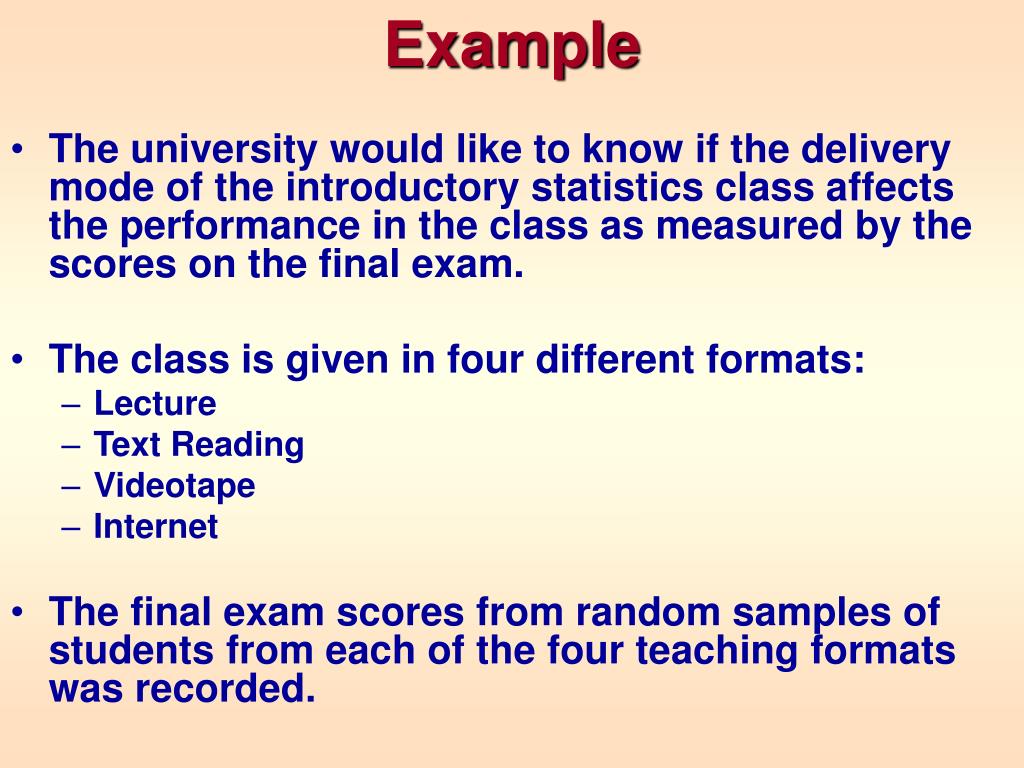 Example

• The university would like to know if the delivery mode of the introductory statistics class affects the performance in the class as measured by the scores on the final exam.

• The class is given in four different formats:
– Lecture
– Text Reading
– Videotape
– Internet

• The final exam scores from random samples of students from each of the four teaching formats was recorded.